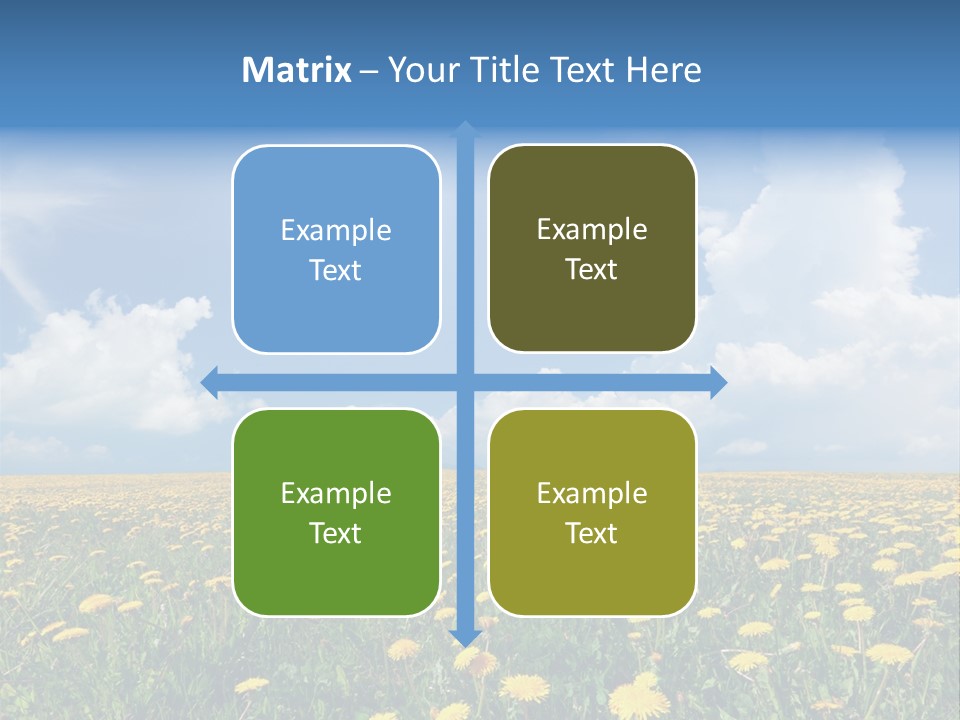 Matrix – Your Title Text Here

Example Text

Example Text

Example Text

Example Text